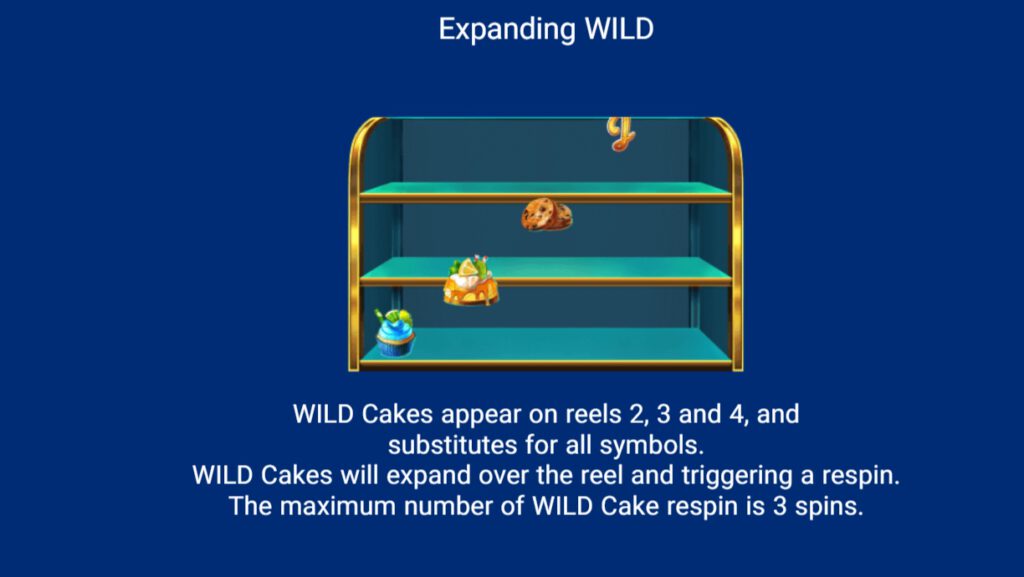 Expanding WILD

WILD Cakes appear on reels 2, 3 and 4, and substitutes for all symbols.
WILD Cakes will expand over the reel and triggering a respin.
The maximum number of WILD Cake respin is 3 spins.